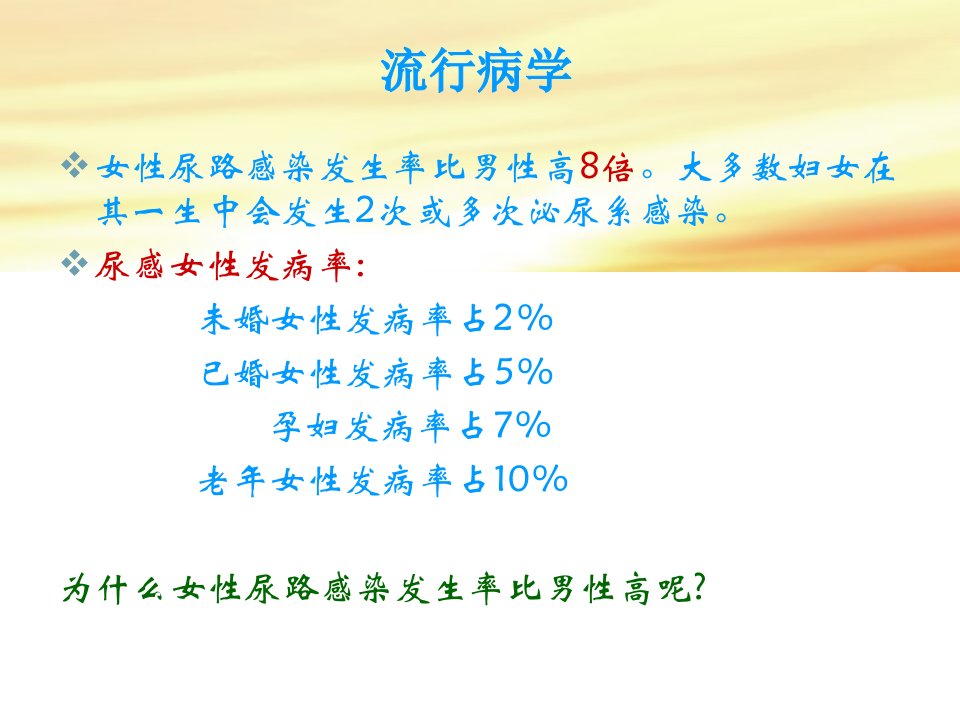 流行病学

❖ 女性尿路感染发生率比男性高8倍。大多数妇女在其一生中会发生2次或多次泌尿系感染。

❖ 尿感女性发病率：

未婚女性发病率占2%

已婚女性发病率占5%

孕妇发病率占7%

老年女性发病率占10%

为什么女性尿路感染发生率比男性高呢?